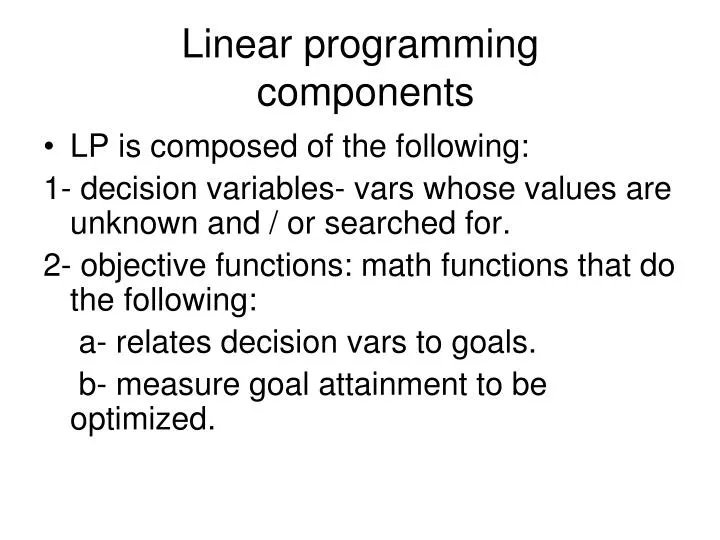 Linear programming components

• LP is composed of the following:

1- decision variables- vars whose values are unknown and / or searched for.

2- objective functions: math functions that do the following:

a- relates decision vars to goals.

b- measure goal attainment to be optimized.